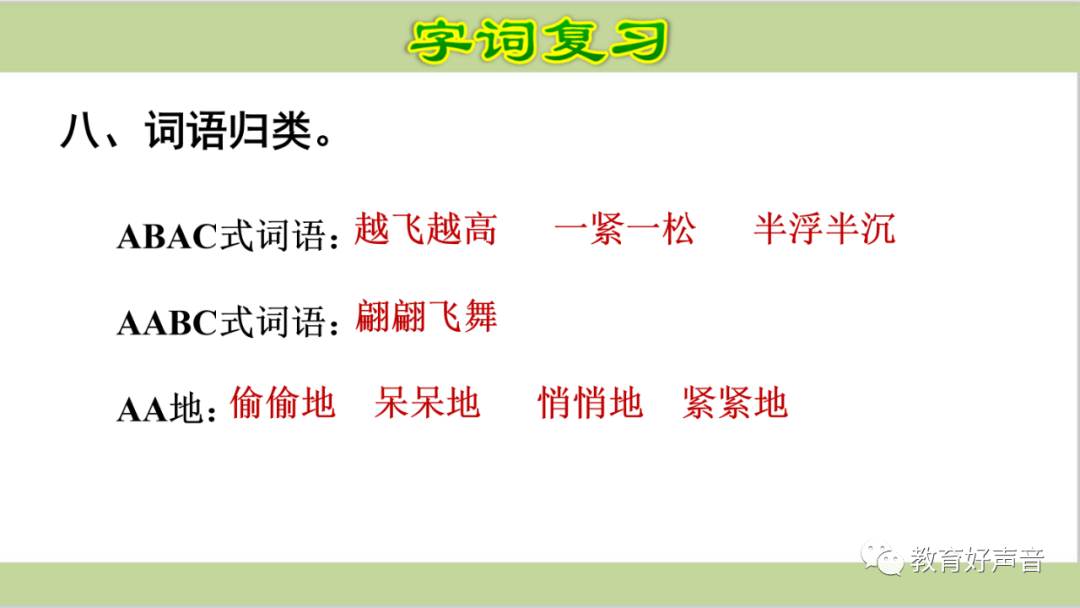 字词复习

八、词语归类。

ABAC式词语：越飞越高　一紧一松　半浮半沉

AABC式词语：翩翩飞舞

AA地：偷偷地　呆呆地　悄悄地　紧紧地

教育好声音